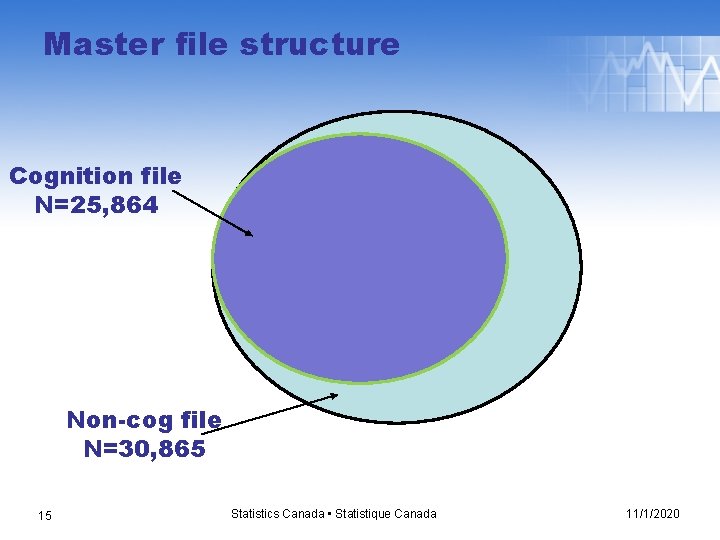 Master file structure

Cognition file
N=25,864

Non-cog file
N=30,865

15

Statistics Canada • Statistique Canada

11/1/2020